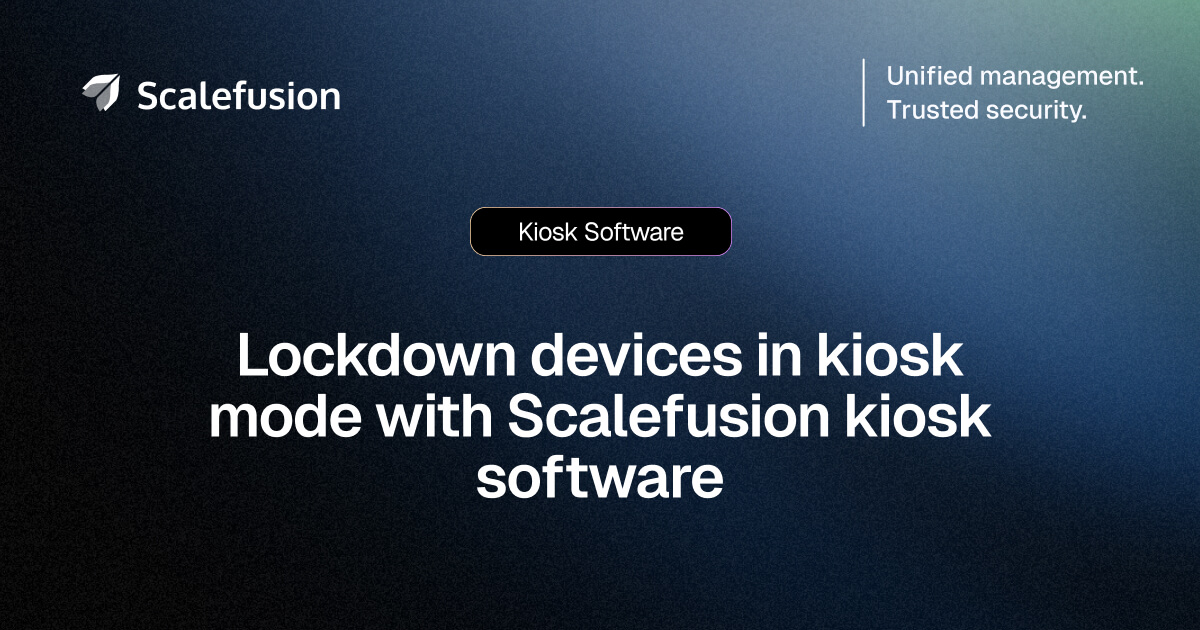 Scalefusion

Unified management.
Trusted security.

Kiosk Software

Lockdown devices in kiosk mode with Scalefusion kiosk software